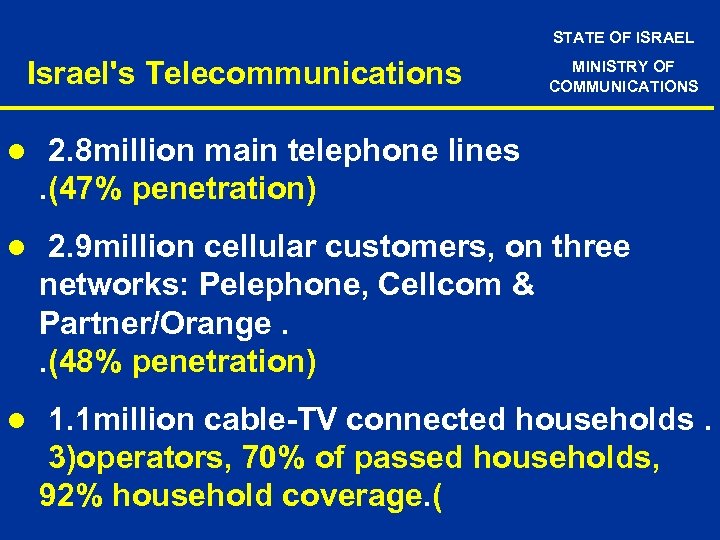 Israel's Telecommunications

STATE OF ISRAEL

MINISTRY OF COMMUNICATIONS

● 2.8million main telephone lines .(47% penetration)

● 2.9million cellular customers, on three networks: Pelephone, Cellcom & Partner/Orange . .(48% penetration)

● 1.1million cable-TV connected households . 3)operators, 70% of passed households, 92% household coverage.(